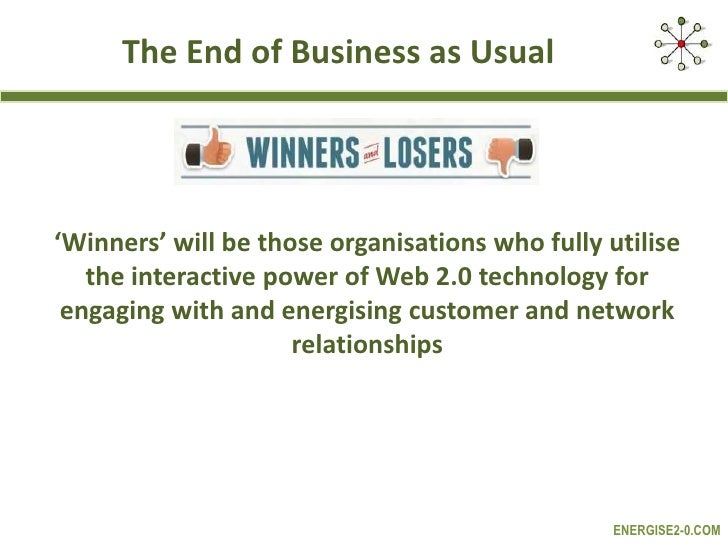 The End of Business as Usual

WINNERS and LOSERS

‘Winners’ will be those organisations who fully utilise the interactive power of Web 2.0 technology for engaging with and energising customer and network relationships

ENERGISE2-0.COM